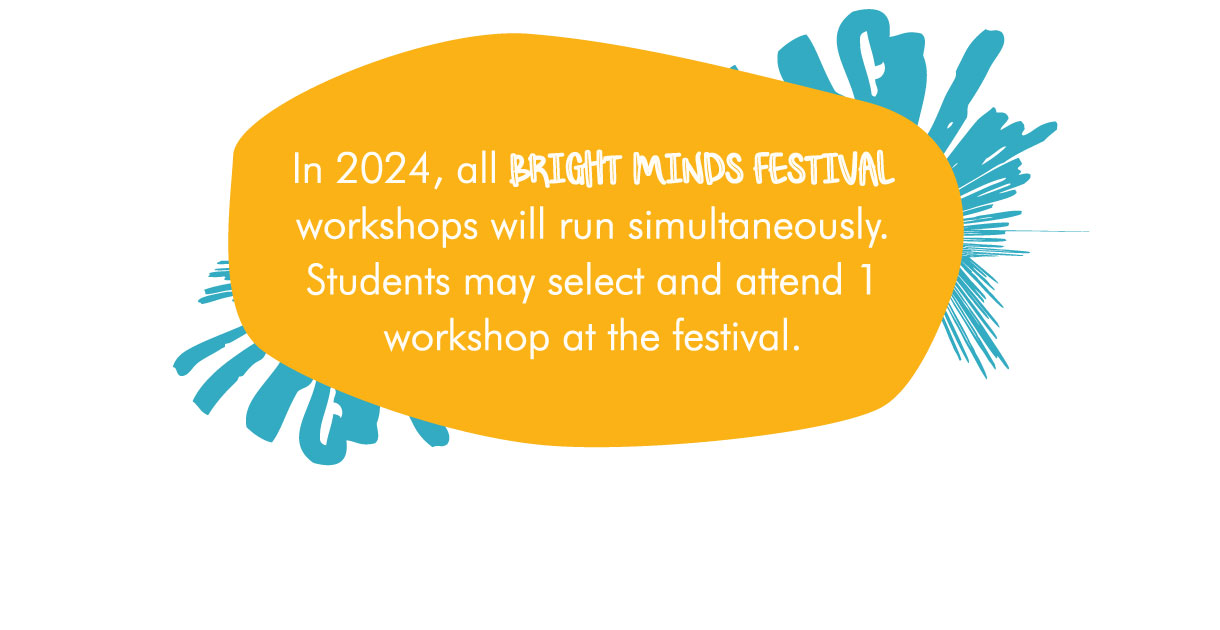 In 2024, all BRIGHT MINDS FESTIVAL workshops will run simultaneously. Students may select and attend 1 workshop at the festival.